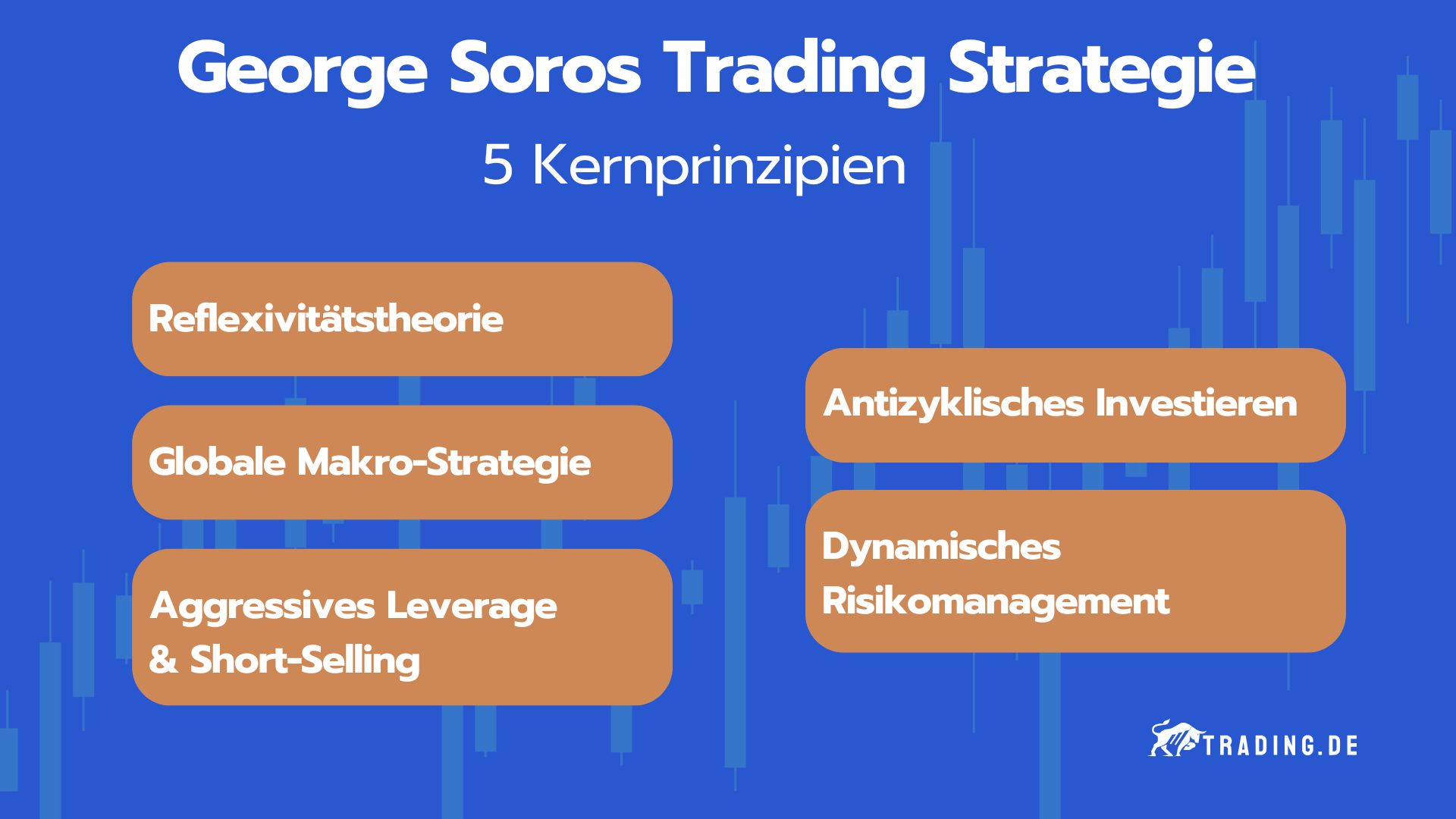 George Soros Trading Strategie

5 Kernprinzipien

Reflexivitätstheorie

Globale Makro-Strategie

Aggressives Leverage & Short-Selling

Antizyklisches Investieren

Dynamisches Risikomanagement

TRADING.DE